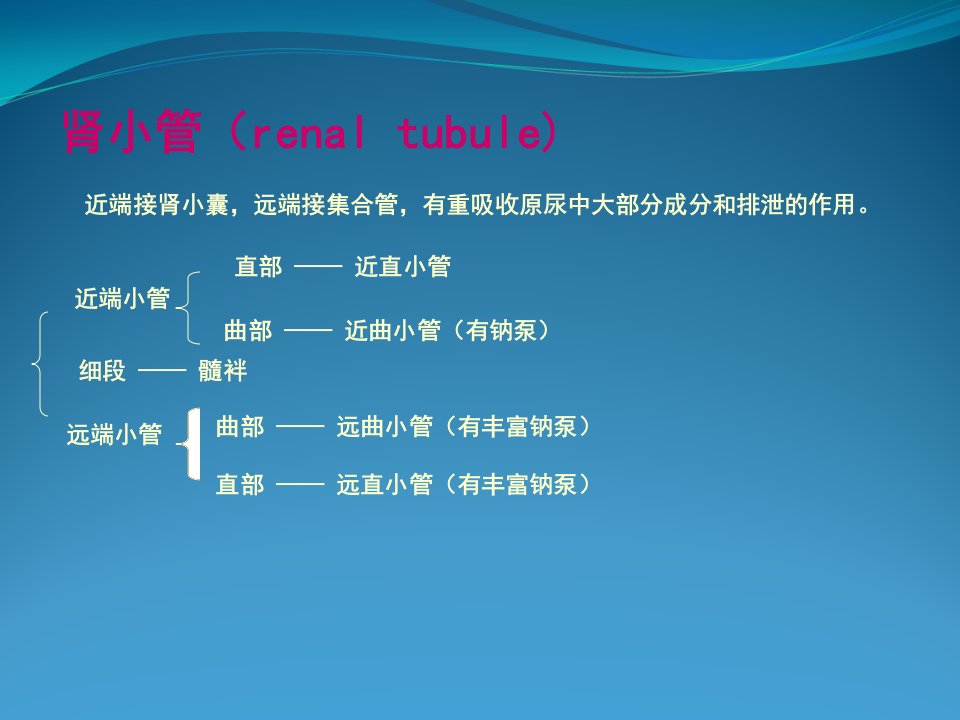 肾小管（renal tubule）

近端接肾小囊，远端接集合管，有重吸收原尿中大部分成分和排泄的作用。

近端小管
直部 —— 近直小管
曲部 —— 近曲小管（有钠泵）

细段 —— 髓袢

远端小管
曲部 —— 远曲小管（有丰富钠泵）
直部 —— 远直小管（有丰富钠泵）